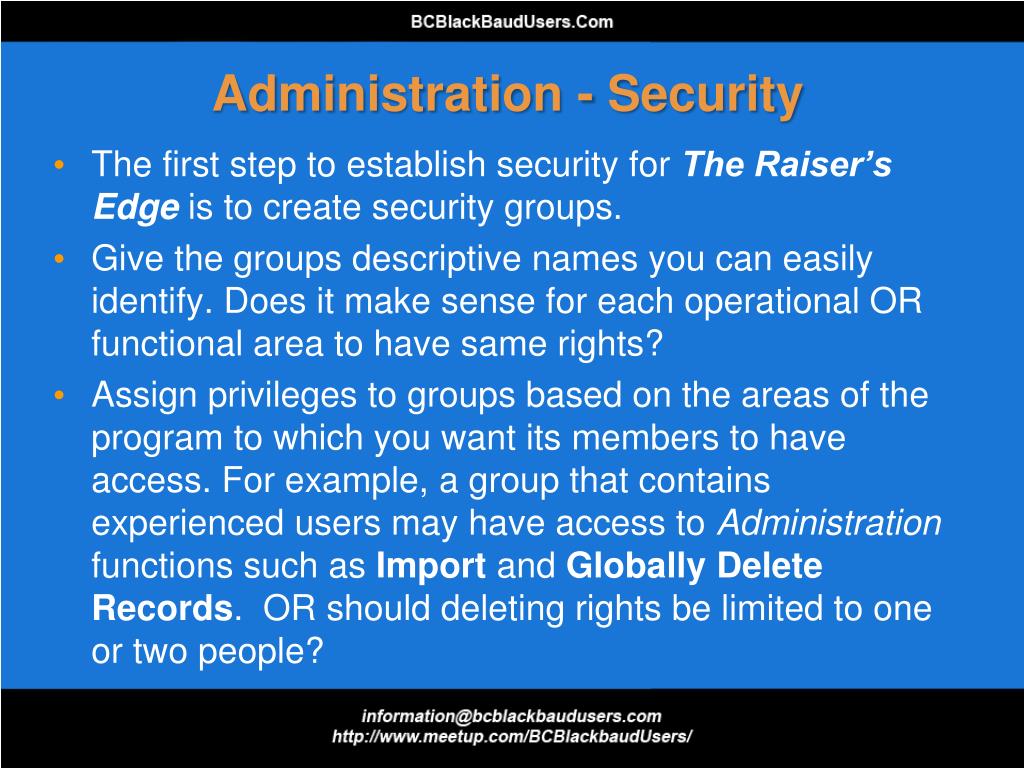 BCBlackBaudUsers.Com

Administration - Security

• The first step to establish security for The Raiser's Edge is to create security groups.
• Give the groups descriptive names you can easily identify. Does it make sense for each operational OR functional area to have same rights?
• Assign privileges to groups based on the areas of the program to which you want its members to have access. For example, a group that contains experienced users may have access to Administration functions such as Import and Globally Delete Records. OR should deleting rights be limited to one or two people?

information@bcblackbaudusers.com
http://www.meetup.com/BCBlackbaudUsers/